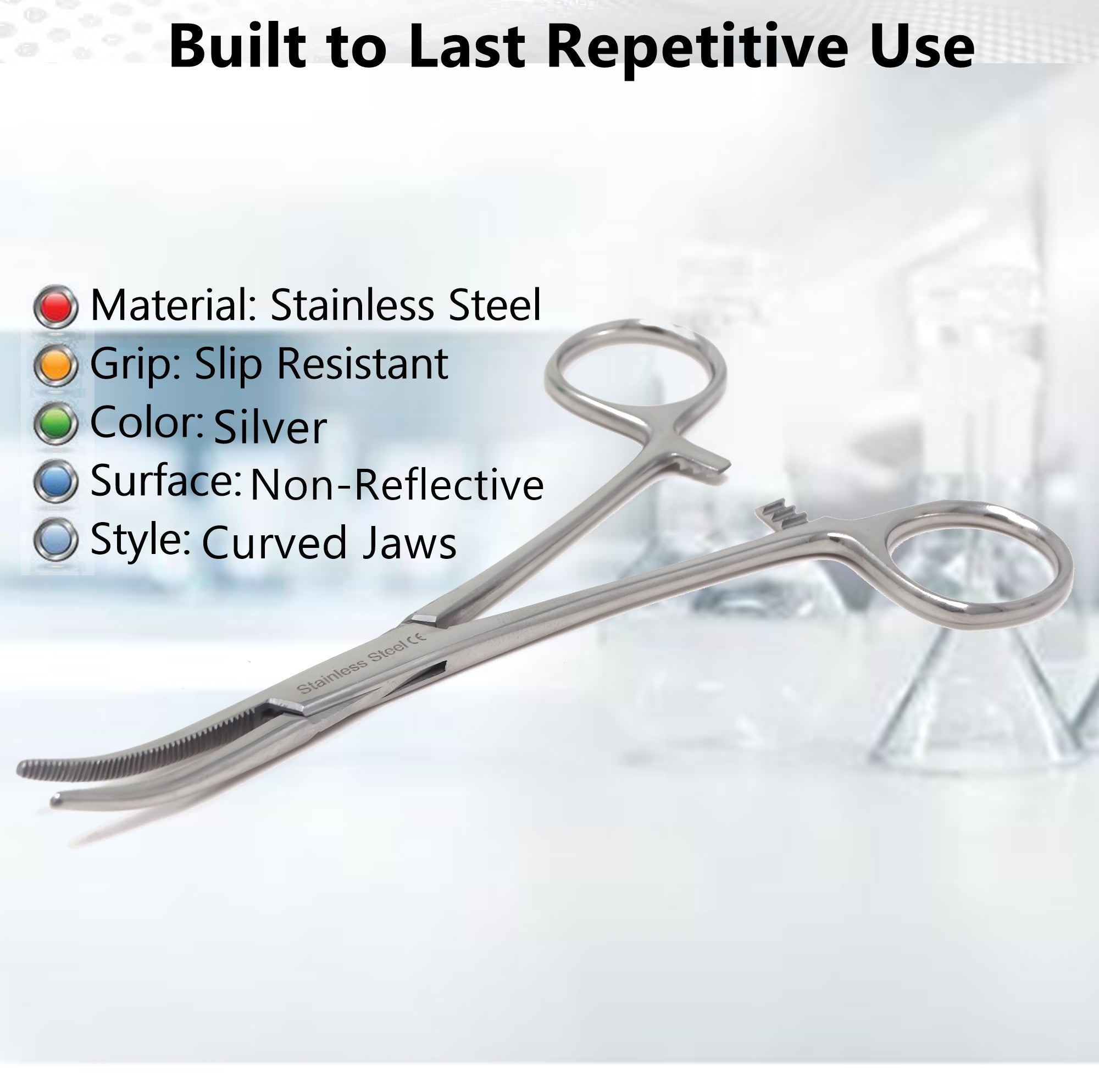 Built to Last Repetitive Use

Material: Stainless Steel
Grip: Slip Resistant
Color: Silver
Surface: Non-Reflective
Style: Curved Jaws

Stainless Steel CE